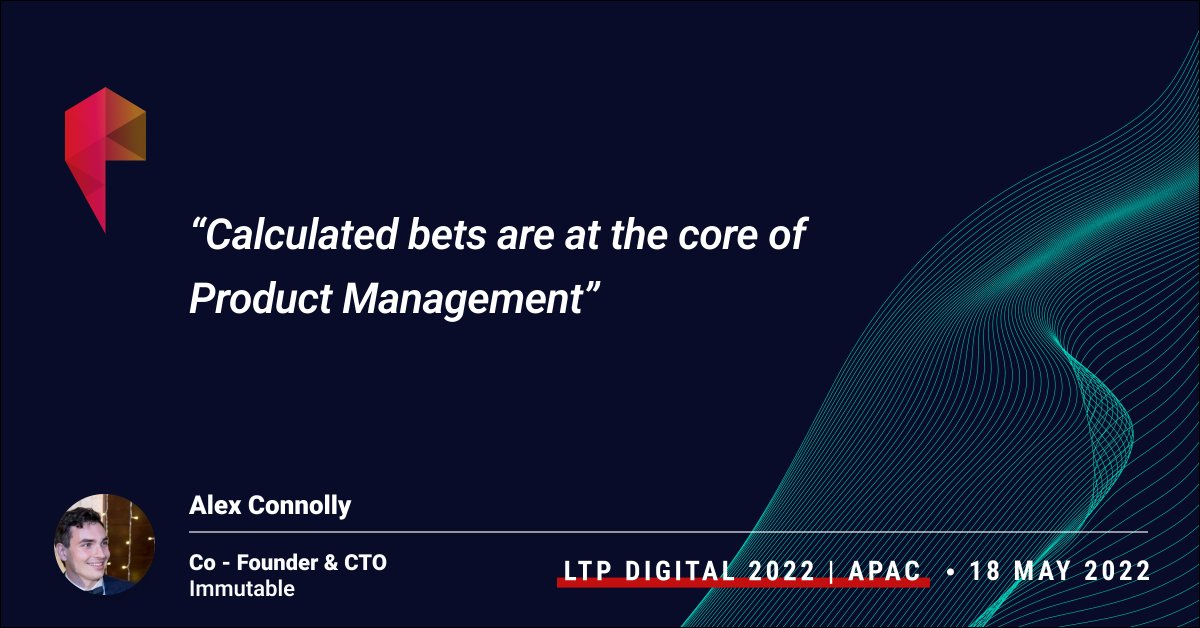 “Calculated bets are at the core of Product Management”

Alex Connolly

Co - Founder & CTO
Immutable

LTP DIGITAL 2022 | APAC • 18 MAY 2022